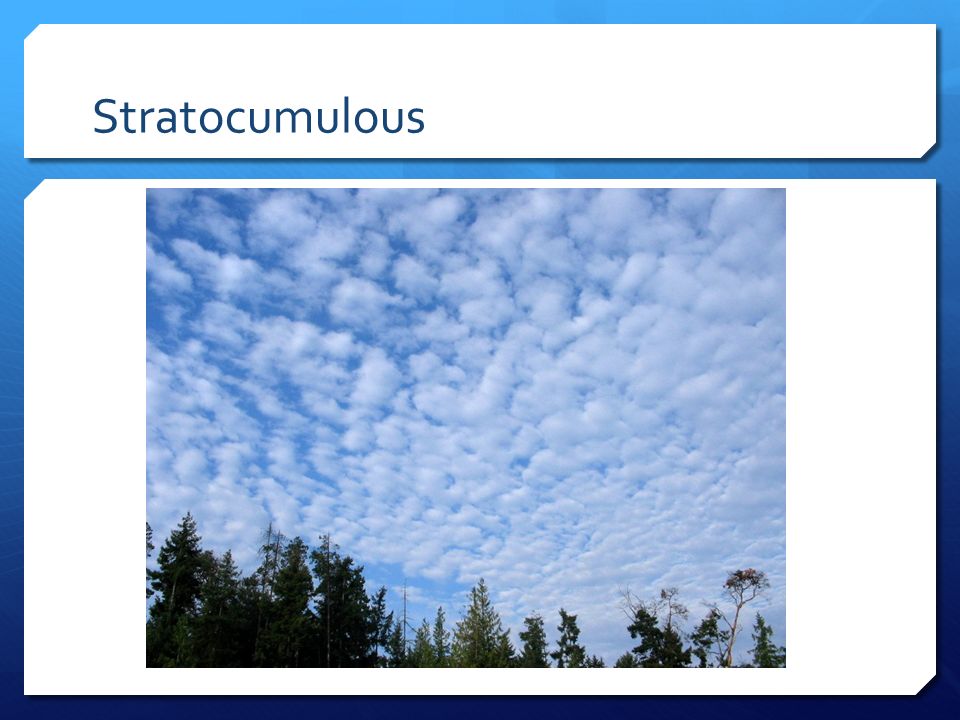 Stratocumulous